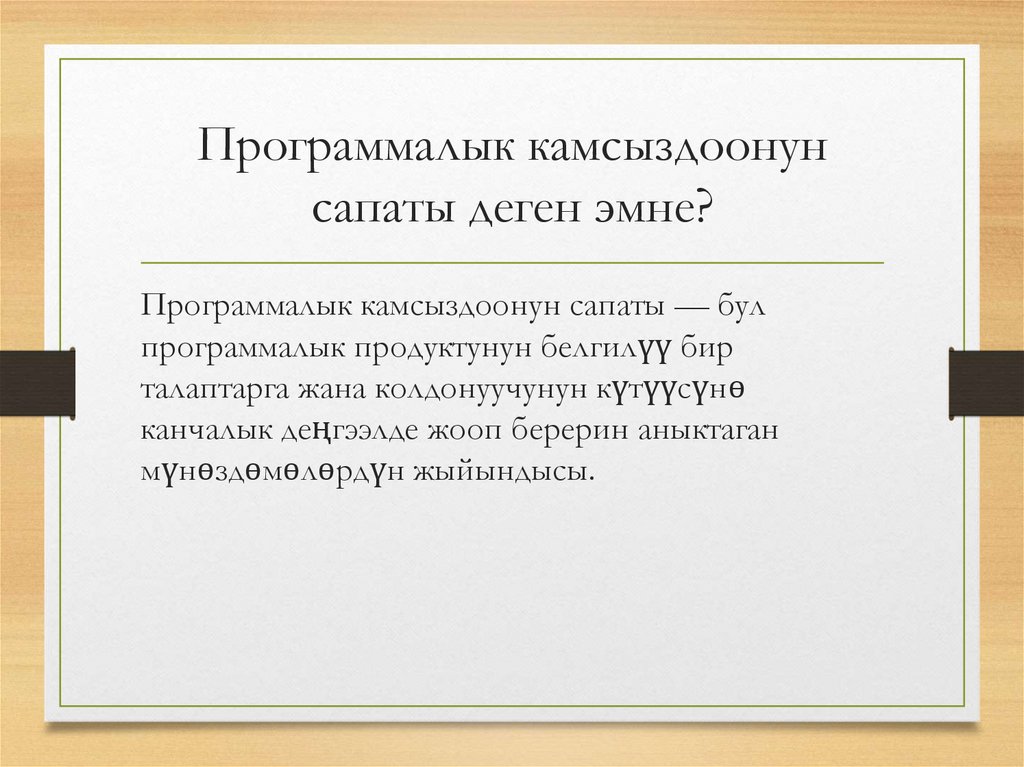 Программалык камсыздоонун сапаты деген эмне?

Программалык камсыздоонун сапаты — бул программалык продуктунун белгилүү бир талаптарга жана колдонуучунун күтүүсүнө канчалык деңгээлде жооп берерин аныктаган мүнөздөмөлөрдүн жыйындысы.